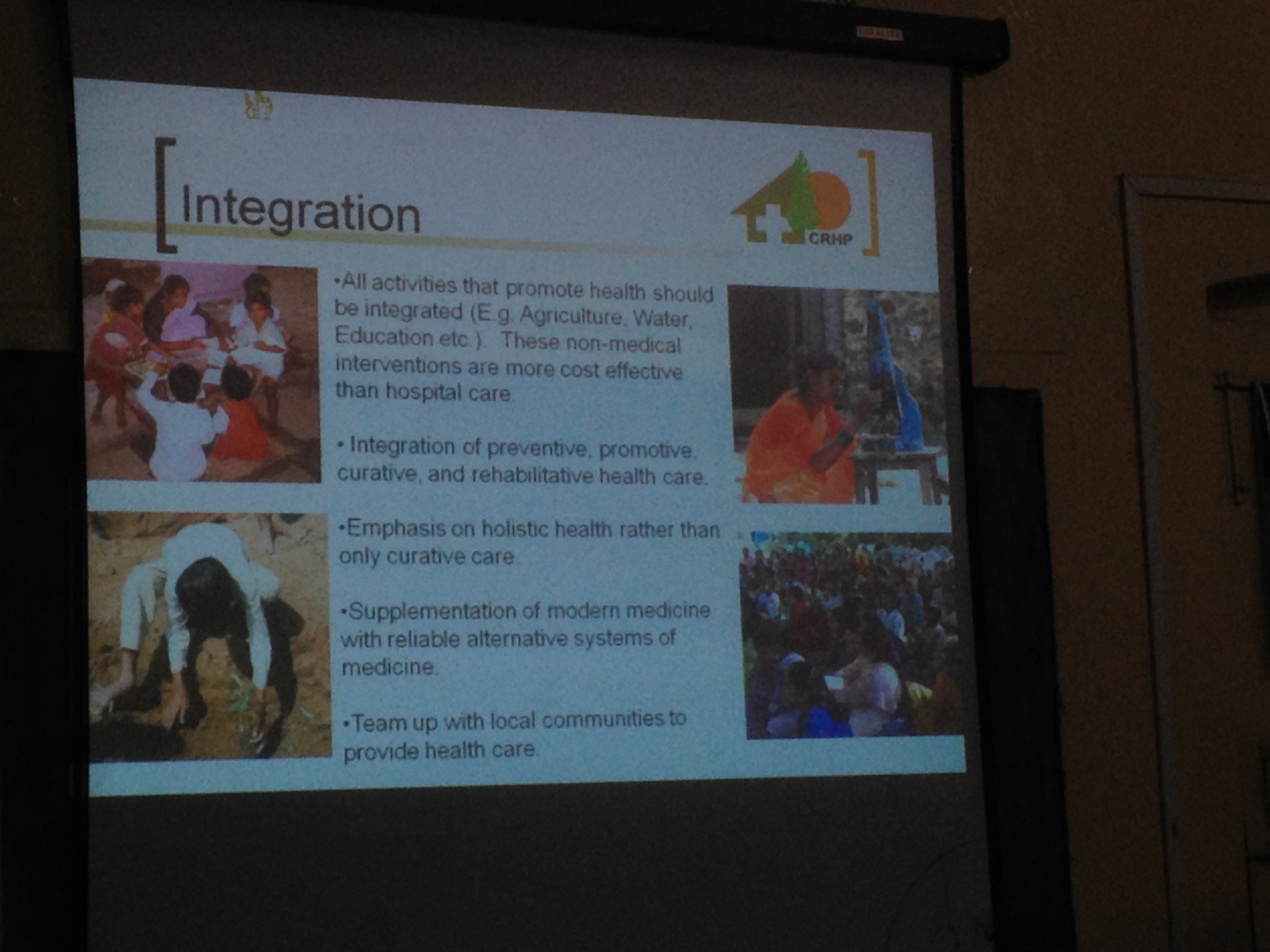 Integration

CRHP

•All activities that promote health should be integrated (E.g. Agriculture, Water, Education etc.). These non-medical interventions are more cost effective than hospital care.

• Integration of preventive, promotive, curative, and rehabilitative health care.

•Emphasis on holistic health rather than only curative care.

•Supplementation of modern medicine with reliable alternative systems of medicine.

•Team up with local communities to provide health care.